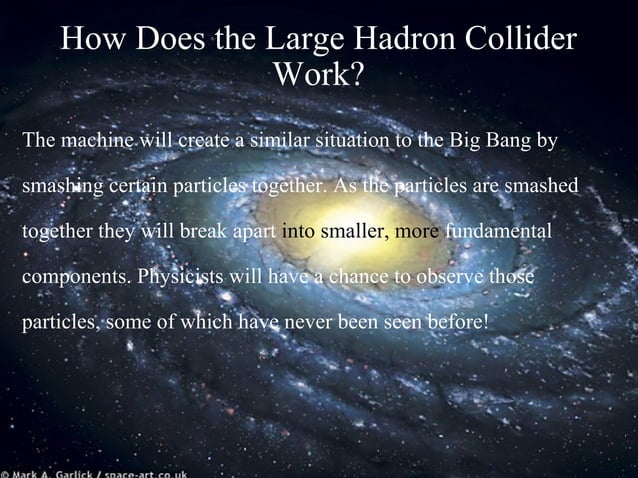 How Does the Large Hadron Collider Work?

The machine will create a similar situation to the Big Bang by smashing certain particles together. As the particles are smashed together they will break apart into smaller, more fundamental components. Physicists will have a chance to observe those particles, some of which have never been seen before!

© Mark A. Garlick / space-art.co.uk